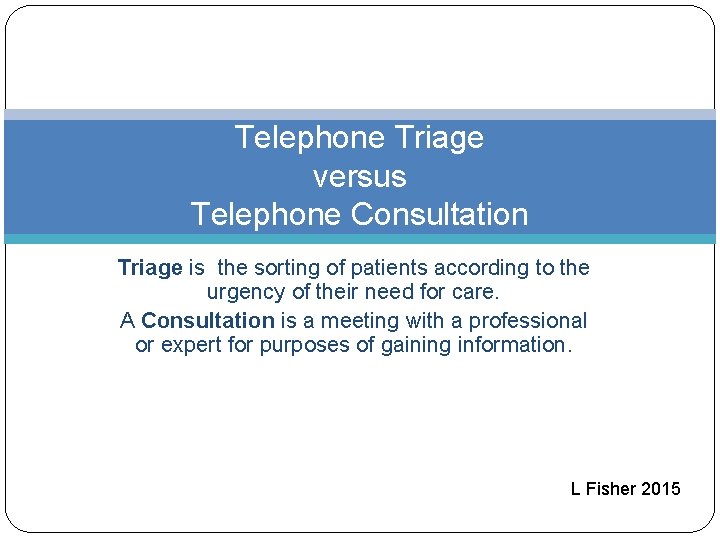 Telephone Triage
versus
Telephone Consultation

Triage is the sorting of patients according to the urgency of their need for care.

A Consultation is a meeting with a professional or expert for purposes of gaining information.

L Fisher 2015